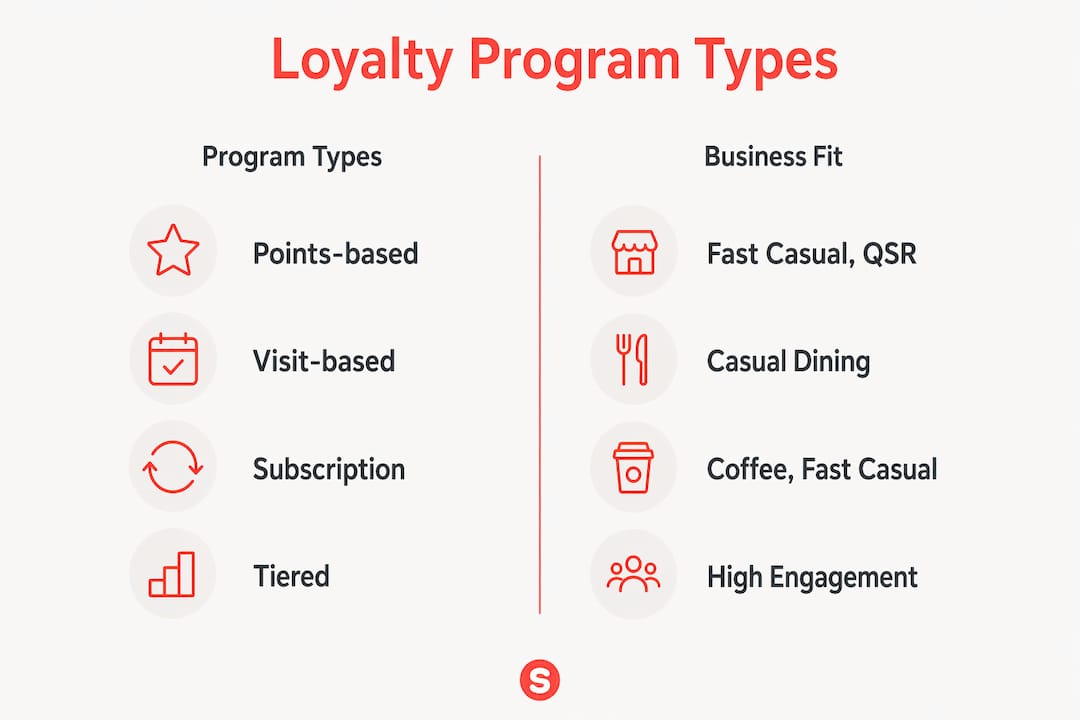 Loyalty Program Types

Program Types

Points-based

Visit-based

Subscription

Tiered

Business Fit

Fast Casual, QSR

Casual Dining

Coffee, Fast Casual

High Engagement

S